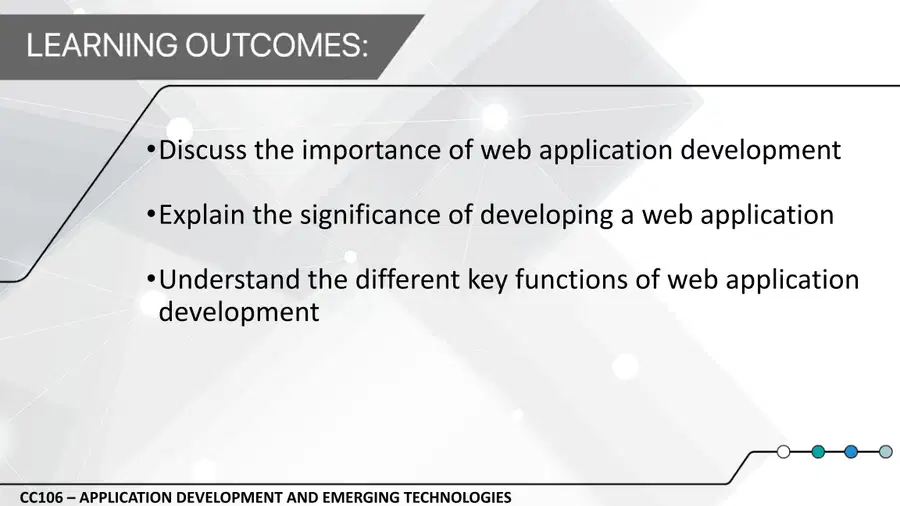 LEARNING OUTCOMES:

•Discuss the importance of web application development

•Explain the significance of developing a web application

•Understand the different key functions of web application development

CC106 – APPLICATION DEVELOPMENT AND EMERGING TECHNOLOGIES